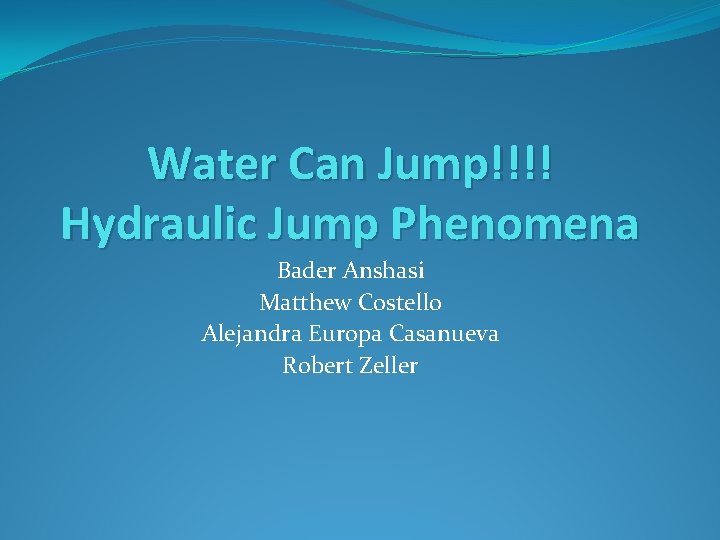 Water Can Jump!!!!
Hydraulic Jump Phenomena

Bader Anshasi
Matthew Costello
Alejandra Europa Casanueva
Robert Zeller